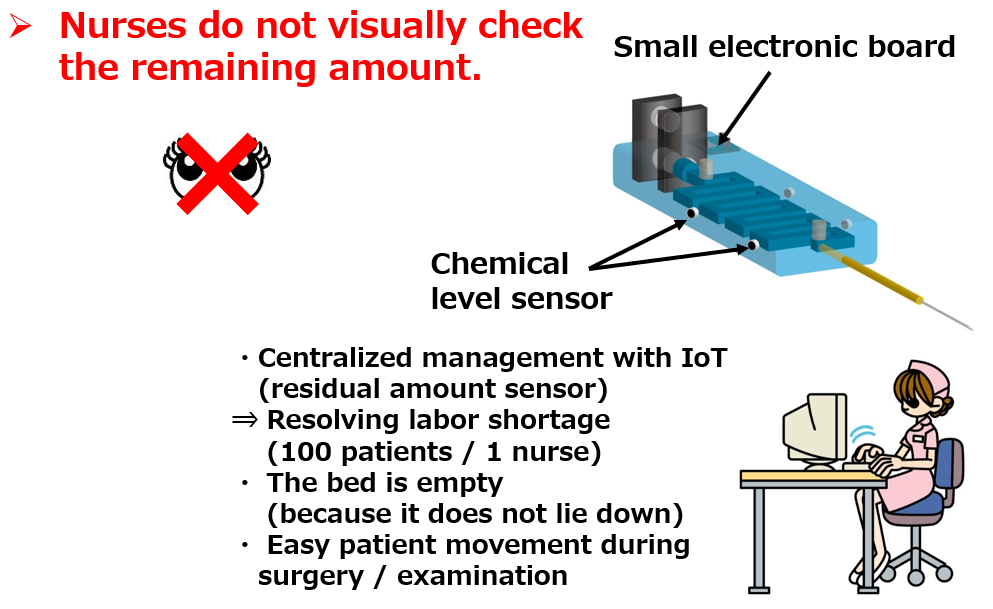 ➢ Nurses do not visually check the remaining amount.

Small electronic board

Chemical level sensor

・Centralized management with IoT (residual amount sensor)
⇒ Resolving labor shortage (100 patients / 1 nurse)
・ The bed is empty (because it does not lie down)
・ Easy patient movement during surgery / examination